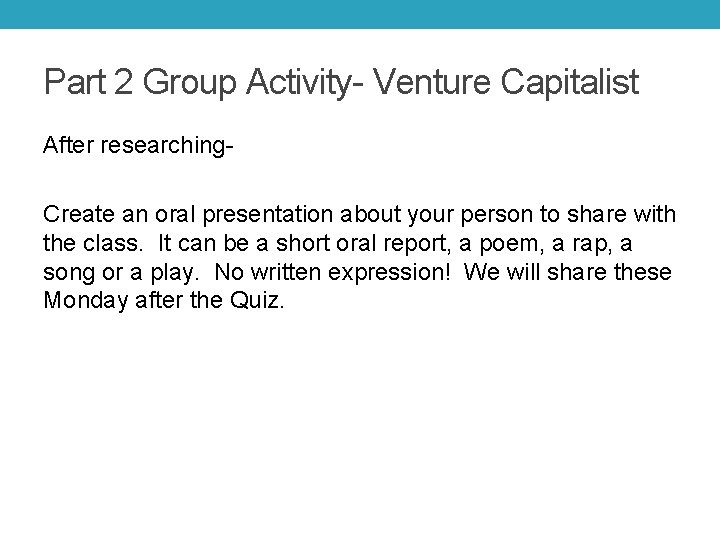 Part 2 Group Activity- Venture Capitalist

After researching-

Create an oral presentation about your person to share with the class. It can be a short oral report, a poem, a rap, a song or a play. No written expression! We will share these Monday after the Quiz.